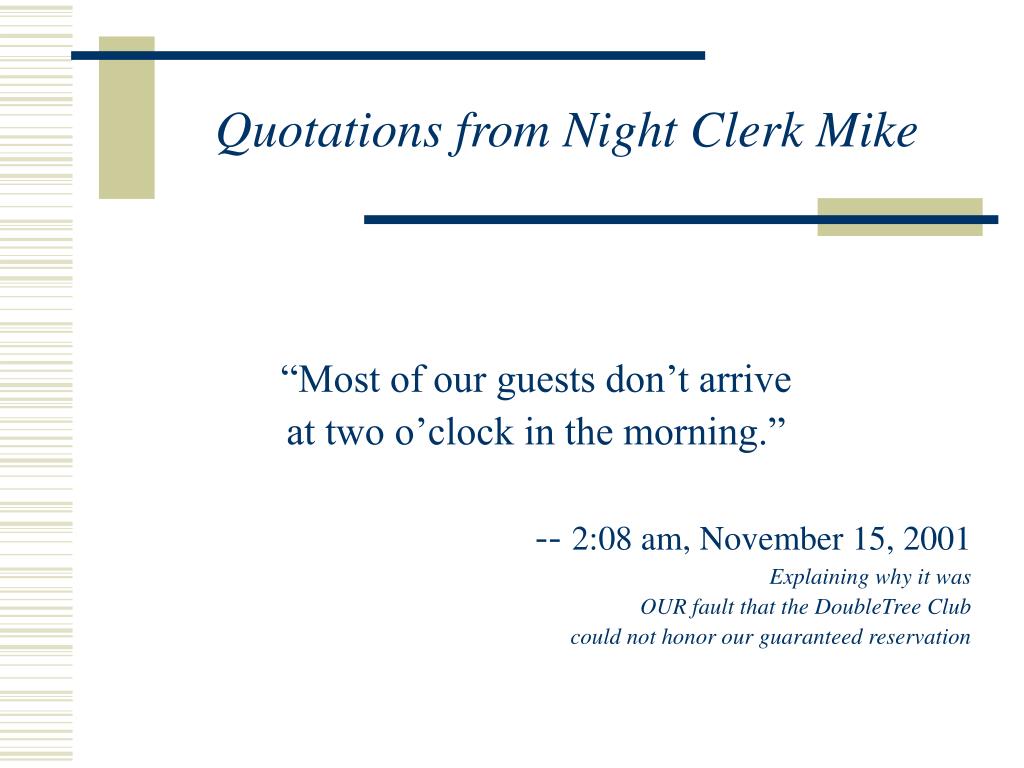 Quotations from Night Clerk Mike

“Most of our guests don’t arrive at two o’clock in the morning.”

-- 2:08 am, November 15, 2001

Explaining why it was OUR fault that the DoubleTree Club could not honor our guaranteed reservation